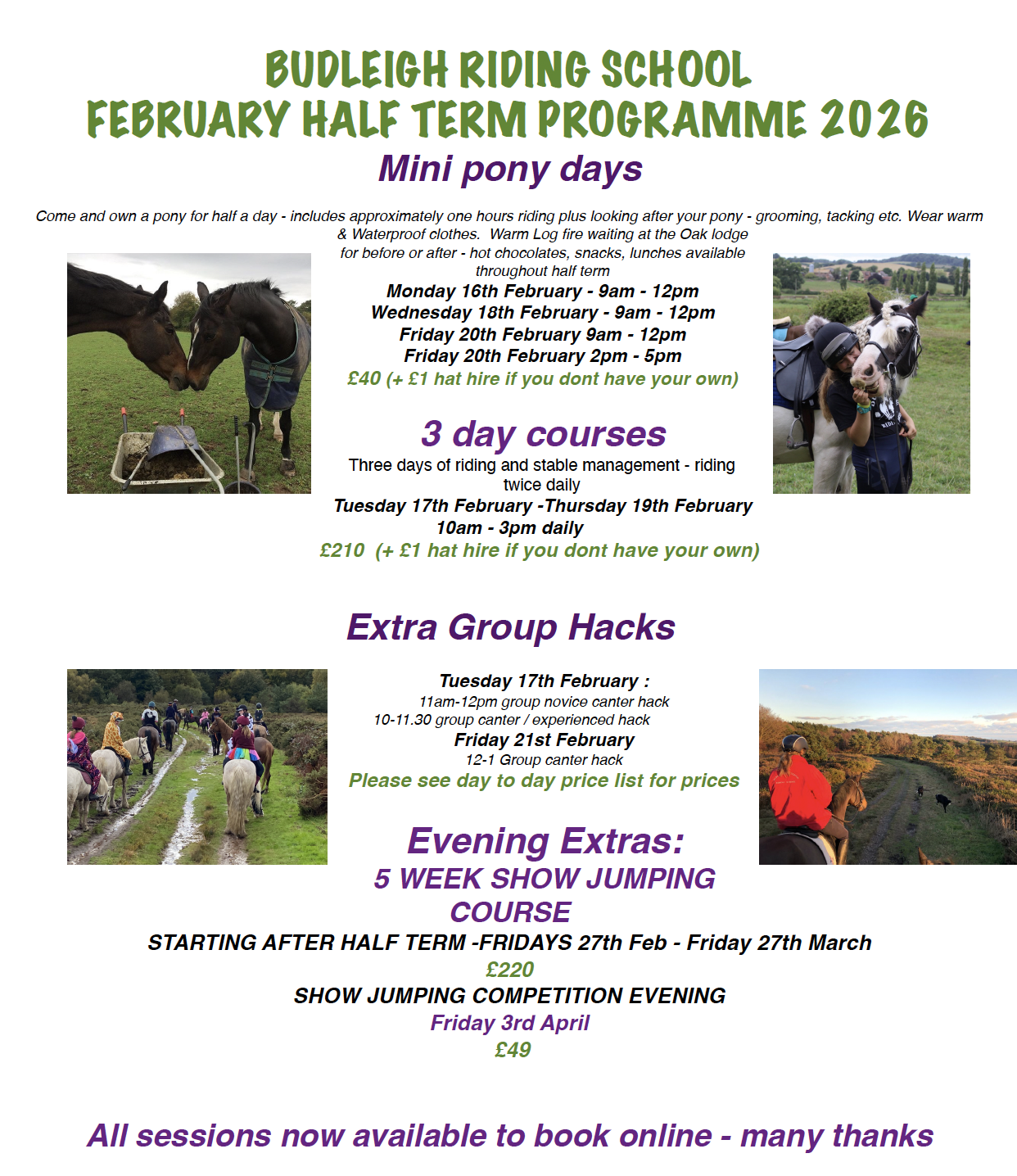 BUDLEIGH RIDING SCHOOL
FEBRUARY HALF TERM PROGRAMME 2026

Mini pony days

Come and own a pony for half a day - includes approximately one hours riding plus looking after your pony - grooming, tacking etc. Wear warm & Waterproof clothes. Warm Log fire waiting at the Oak lodge for before or after - hot chocolates, snacks, lunches available throughout half term

Monday 16th February - 9am - 12pm
Wednesday 18th February - 9am - 12pm
Friday 20th February 9am - 12pm
Friday 20th February 2pm - 5pm
£40 (+ £1 hat hire if you dont have your own)

3 day courses

Three days of riding and stable management - riding twice daily
Tuesday 17th February -Thursday 19th February
10am - 3pm daily
£210 (+ £1 hat hire if you dont have your own)

Extra Group Hacks

Tuesday 17th February :
11am-12pm group novice canter hack
10-11.30 group canter / experienced hack
Friday 21st February
12-1 Group canter hack
Please see day to day price list for prices

Evening Extras:
5 WEEK SHOW JUMPING COURSE
STARTING AFTER HALF TERM -FRIDAYS 27th Feb - Friday 27th March
£220
SHOW JUMPING COMPETITION EVENING
Friday 3rd April
£49

All sessions now available to book online - many thanks